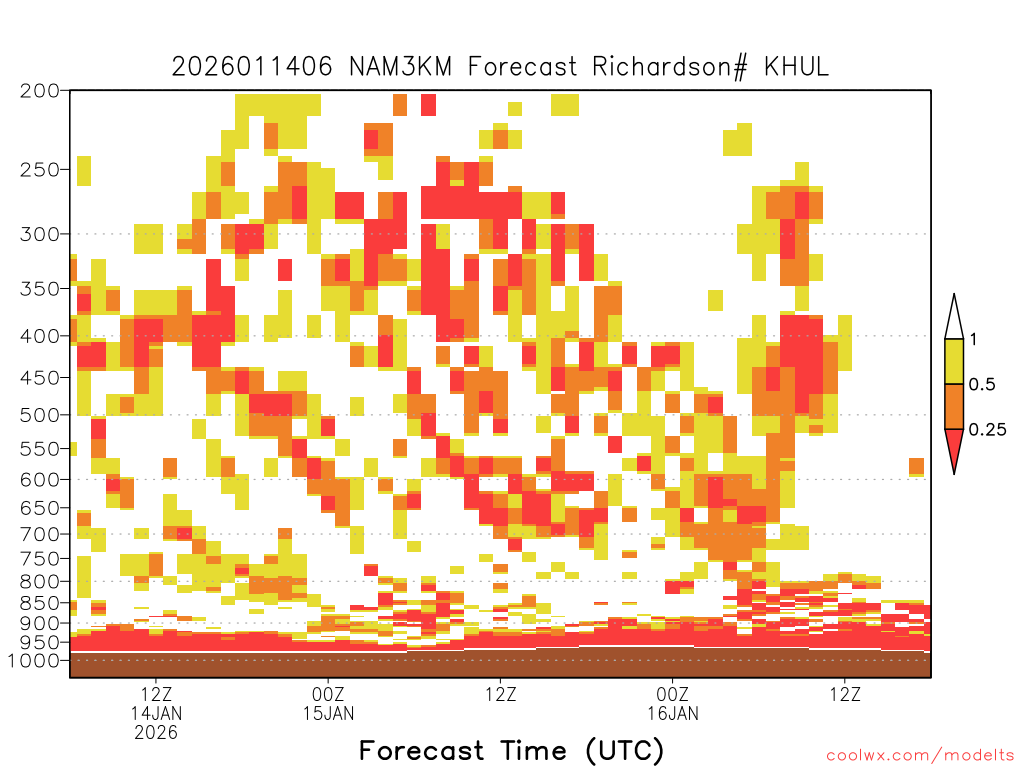 2026011406 NAM3KM Forecast Richardson# KHUL

200
250
300
350
400
450
500
550
600
650
700
750
800
850
900
950
1000

1
0.5
0.25

12Z
14JAN
2026
00Z
15JAN
12Z
00Z
16JAN
12Z

Forecast Time (UTC)

coolwx.com/modelts